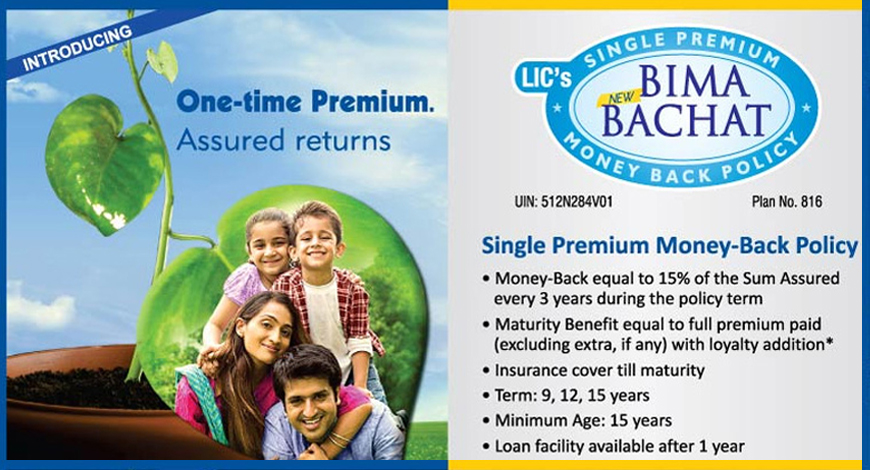 INTRODUCING

One-time Premium.
Assured returns

LIC's SINGLE PREMIUM NEW BIMA BACHAT MONEY BACK POLICY

UIN: 512N284V01

Plan No. 816

Single Premium Money-Back Policy

• Money-Back equal to 15% of the Sum Assured every 3 years during the policy term
• Maturity Benefit equal to full premium paid (excluding extra, if any) with loyalty addition*
• Insurance cover till maturity
• Term: 9, 12, 15 years
• Minimum Age: 15 years
• Loan facility available after 1 year